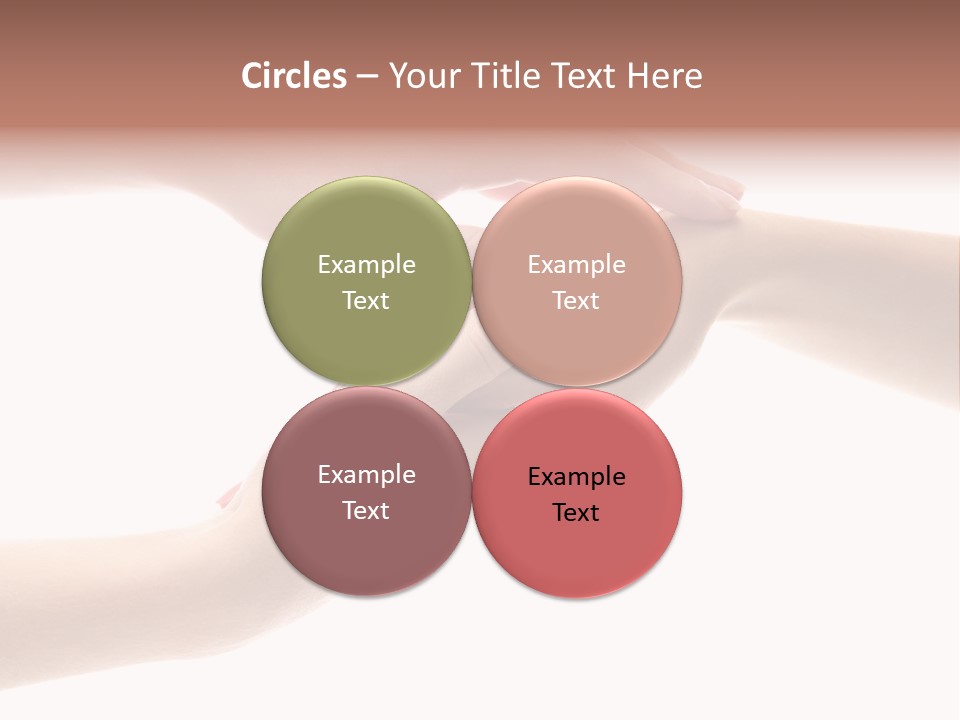 Circles – Your Title Text Here

Example Text

Example Text

Example Text

Example Text